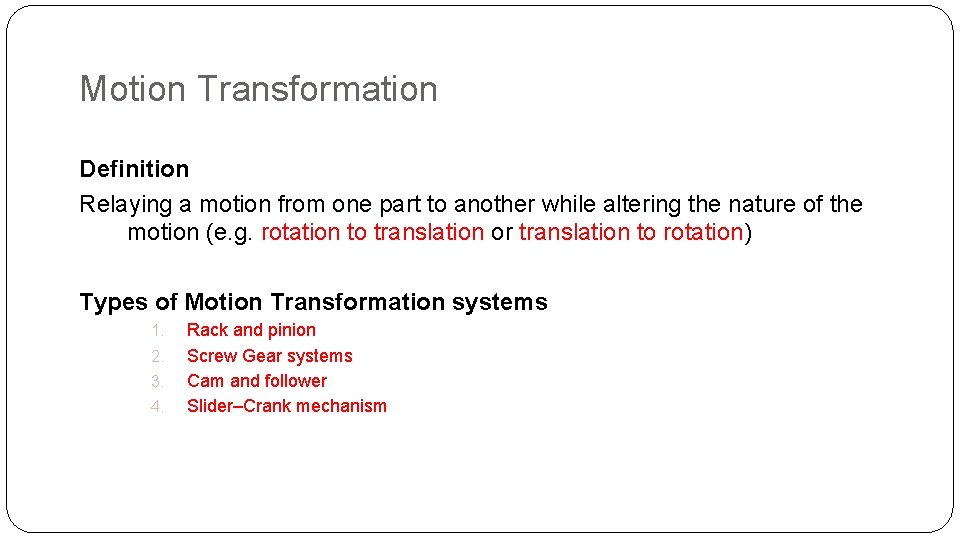 Motion Transformation

Definition

Relaying a motion from one part to another while altering the nature of the motion (e.g. rotation to translation or translation to rotation)

Types of Motion Transformation systems

1. Rack and pinion
2. Screw Gear systems
3. Cam and follower
4. Slider–Crank mechanism